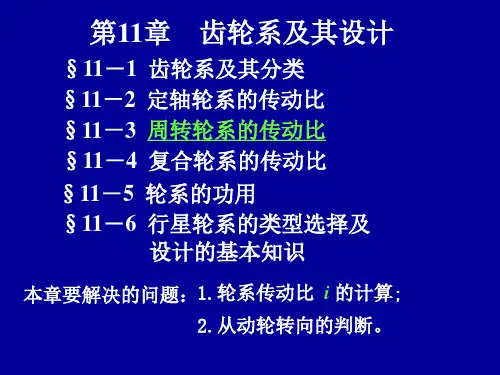 第11章　齿轮系及其设计

§11－1 齿轮系及其分类

§11－2 定轴轮系的传动比

§11－3 周转轮系的传动比

§11－4 复合轮系的传动比

§11－5 轮系的功用

§11－6 行星轮系的类型选择及设计的基本知识

本章要解决的问题：1. 轮系传动比 $i$ 的计算；

2. 从动轮转向的判断。